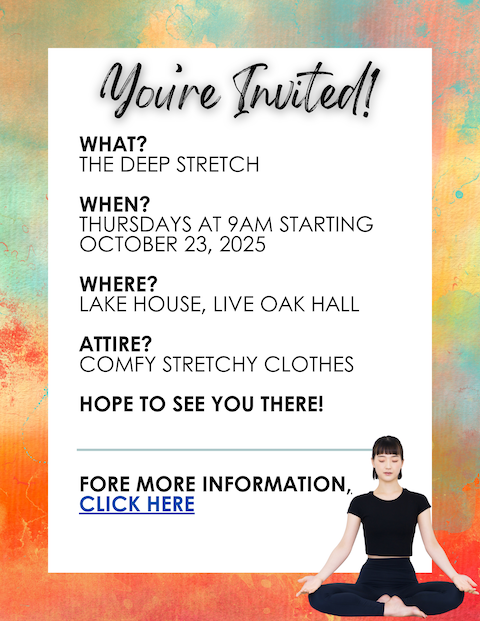 You're Invited!

WHAT?
THE DEEP STRETCH

WHEN?
THURSDAYS AT 9AM STARTING OCTOBER 23, 2025

WHERE?
LAKE HOUSE, LIVE OAK HALL

ATTIRE?
COMFY STRETCHY CLOTHES

HOPE TO SEE YOU THERE!

FORE MORE INFORMATION, CLICK HERE